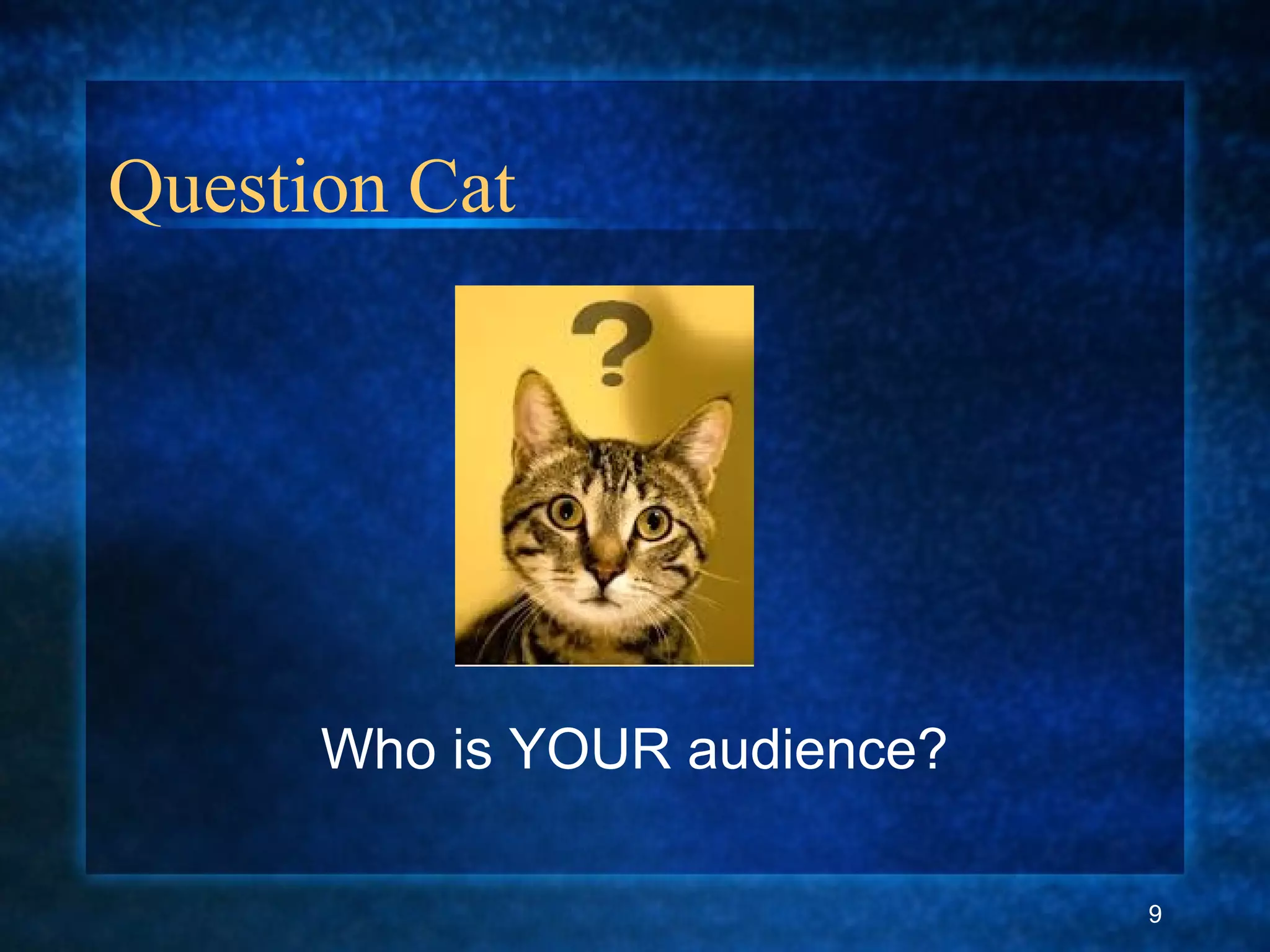 Question Cat

?

Who is YOUR audience?

9